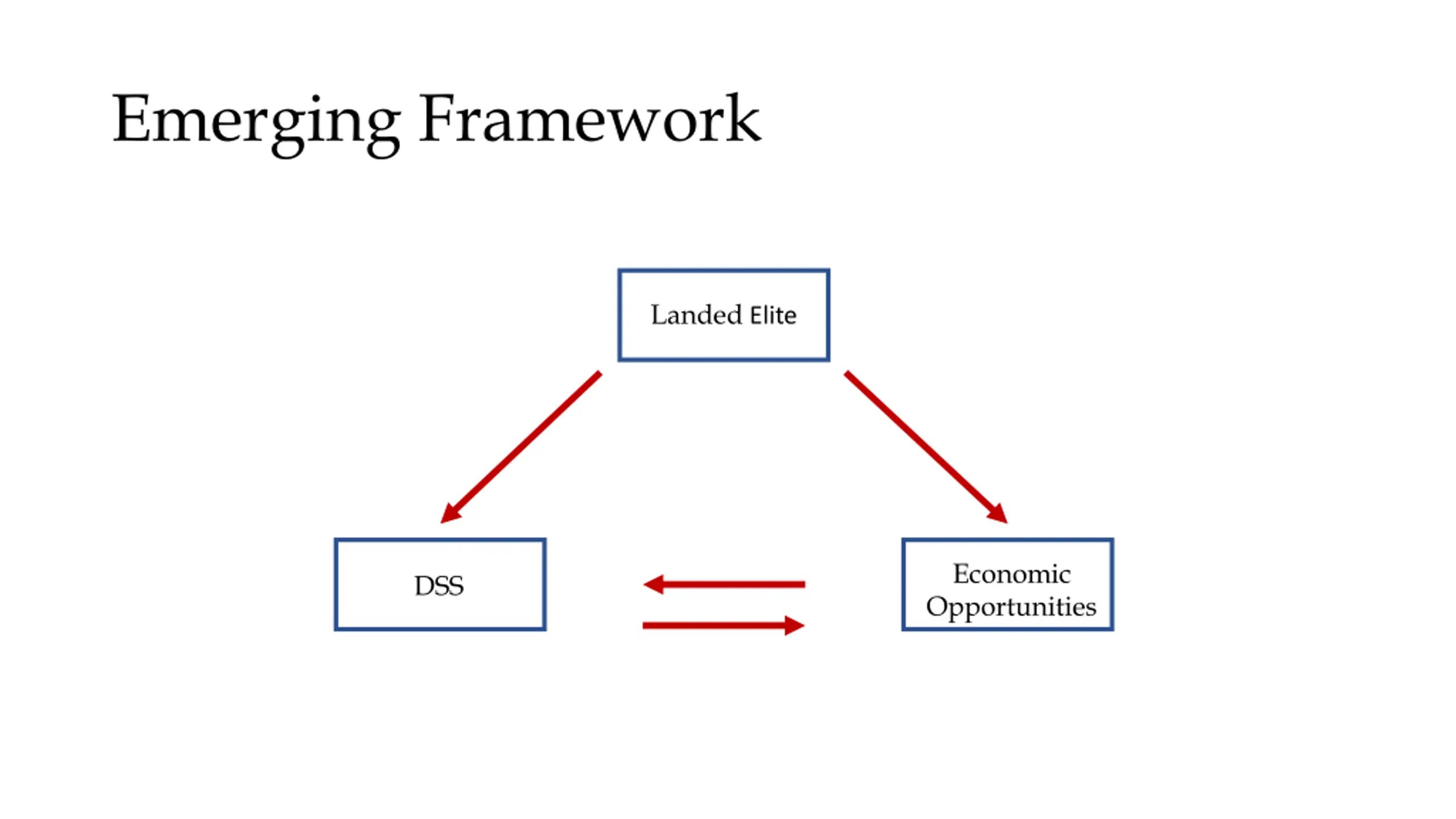 Emerging Framework

Landed Elite

DSS

Economic Opportunities